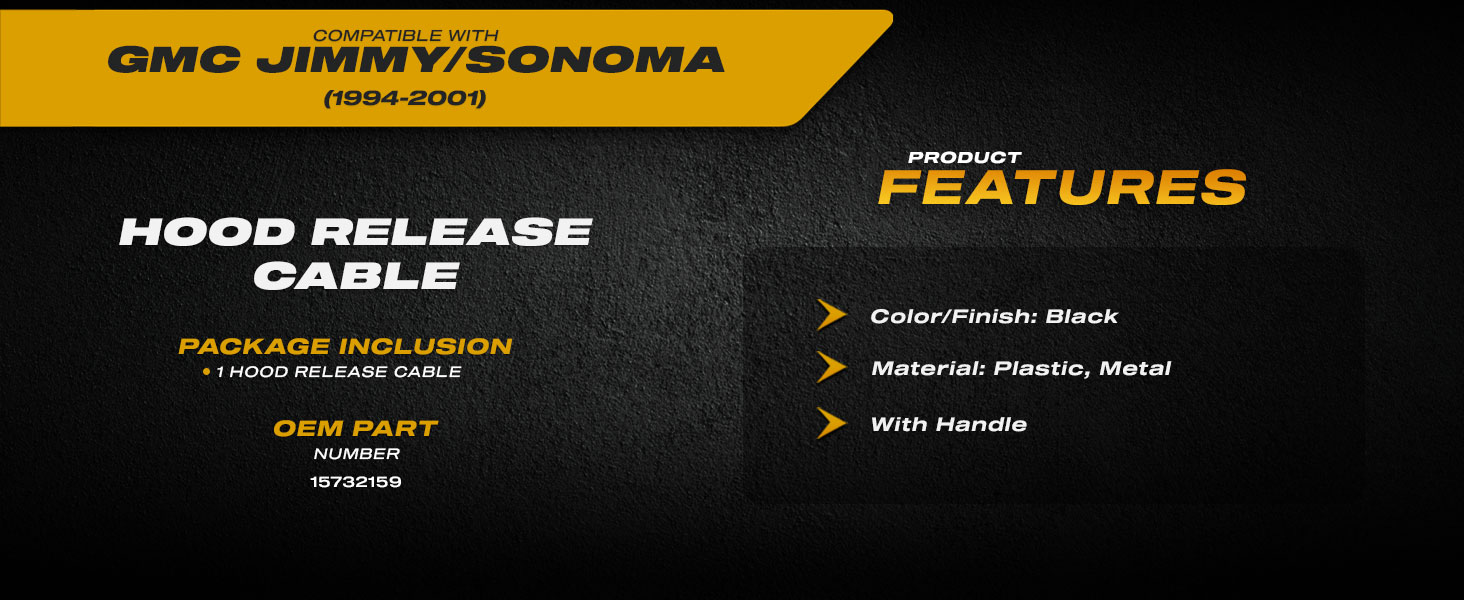 COMPATIBLE WITH
GMC JIMMY/SONOMA
(1994-2001)

HOOD RELEASE CABLE

PACKAGE INCLUSION
• 1 HOOD RELEASE CABLE

OEM PART
NUMBER
15732159

PRODUCT
FEATURES

Color/Finish: Black

Material: Plastic, Metal

With Handle